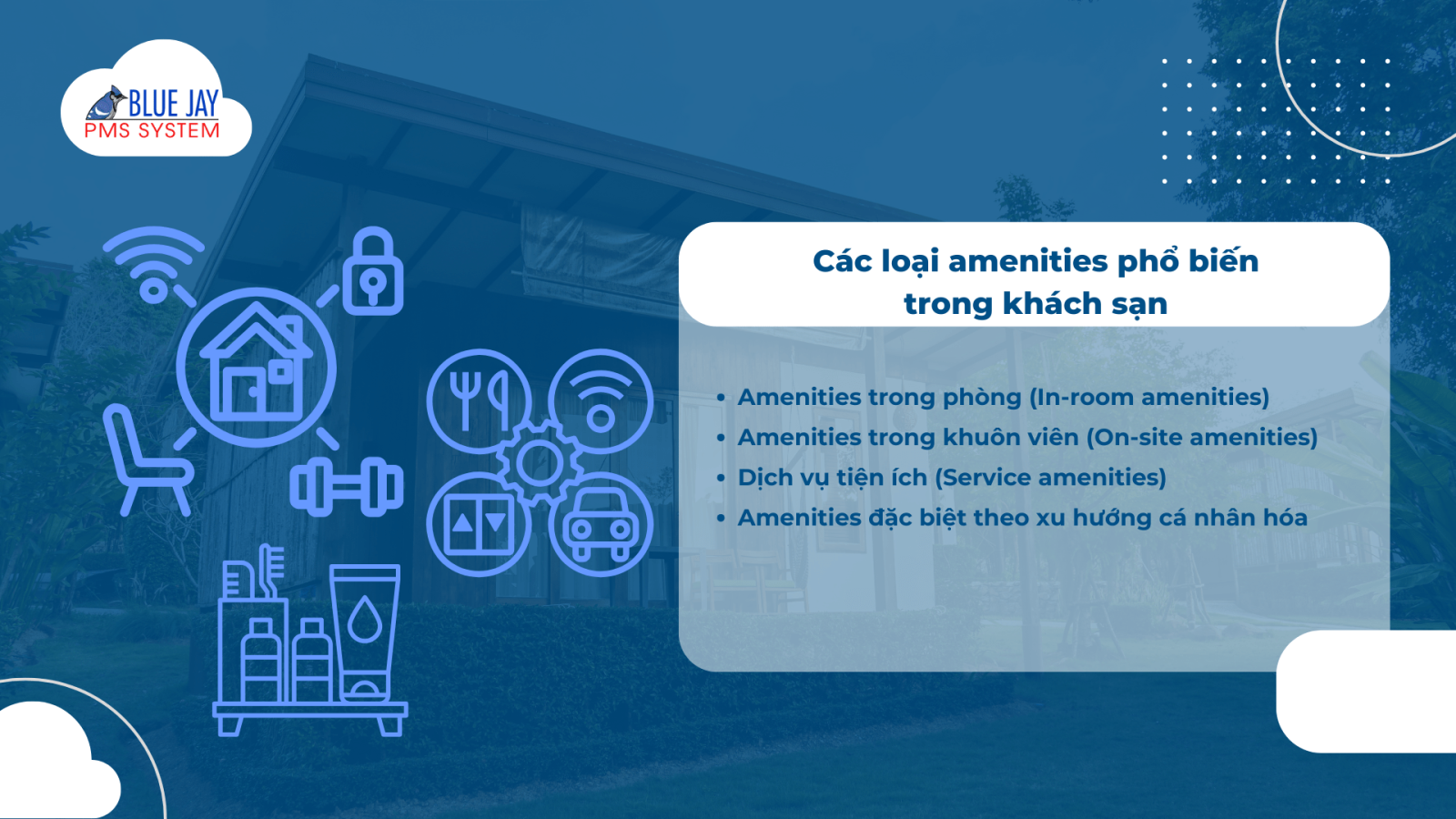 BLUE JAY
PMS SYSTEM

Các loại amenities phổ biến trong khách sạn

• Amenities trong phòng (In-room amenities)
• Amenities trong khuôn viên (On-site amenities)
• Dịch vụ tiện ích (Service amenities)
• Amenities đặc biệt theo xu hướng cá nhân hóa